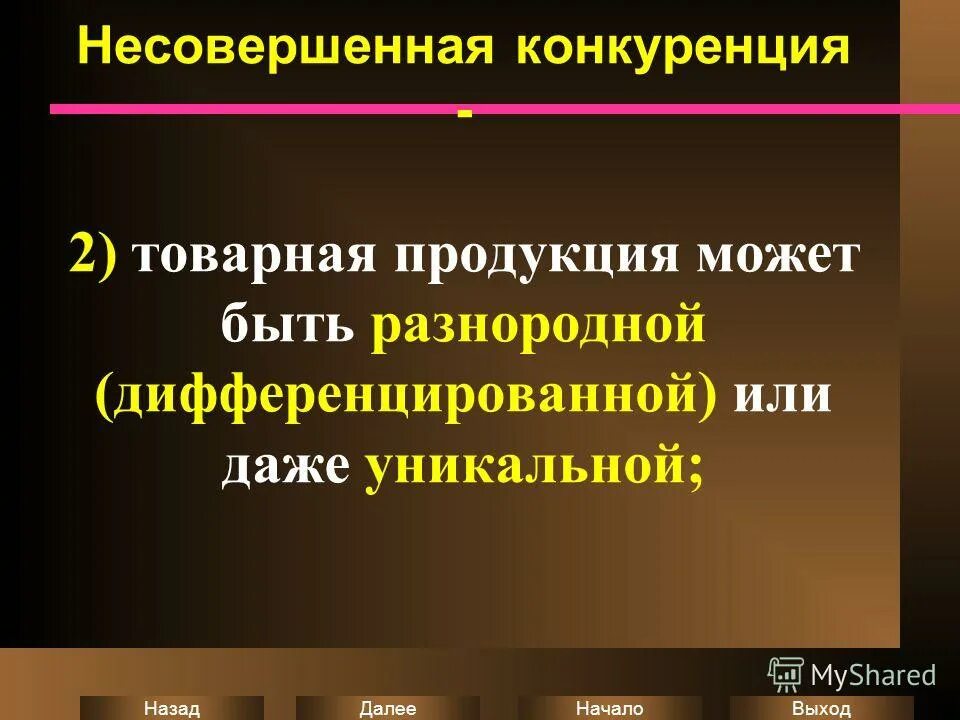 Несовершенная конкуренция -

2) товарная продукция может быть разнородной (дифференцированной) или даже уникальной;

MyShared

Назад Далее Начало Выход